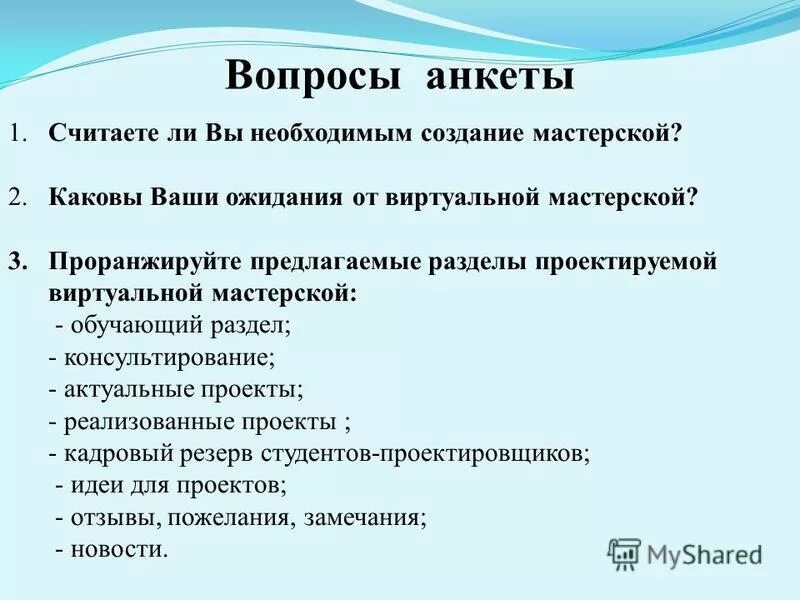 Вопросы анкеты

1. Считаете ли Вы необходимым создание мастерской?

2. Каковы Ваши ожидания от виртуальной мастерской?

3. Проранжируйте предлагаемые разделы проектируемой виртуальной мастерской:
- обучающий раздел;
- консультирование;
- актуальные проекты;
- реализованные проекты ;
- кадровый резерв студентов-проектировщиков;
- идеи для проектов;
- отзывы, пожелания, замечания;
- новости.

MyShared